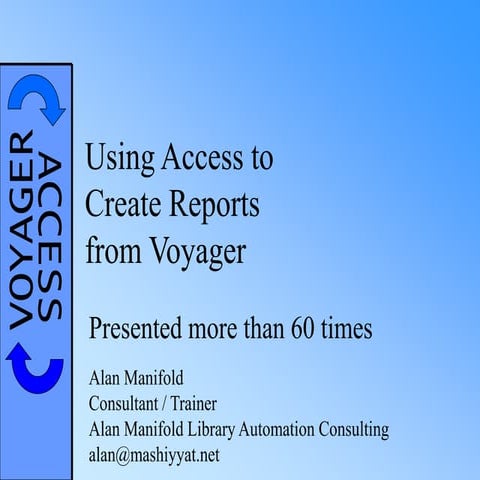 VOYAGER
ACCESS

Using Access to Create Reports from Voyager

Presented more than 60 times

Alan Manifold
Consultant / Trainer
Alan Manifold Library Automation Consulting
alan@mashiyyat.net